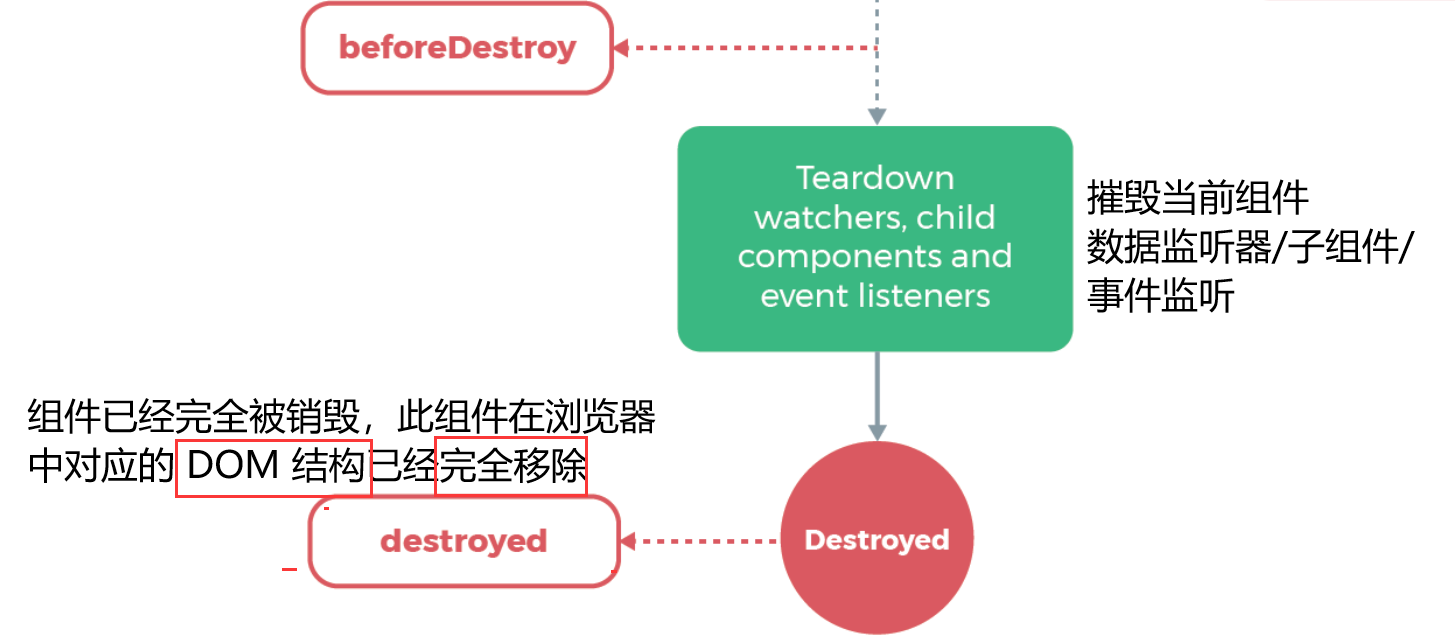 beforeDestroy

Teardown watchers, child components and event listeners

摧毁当前组件
数据监听器/子组件/
事件监听

组件已经完全被销毁，此组件在浏览器中对应的 DOM 结构已经完全移除

destroyed

Destroyed